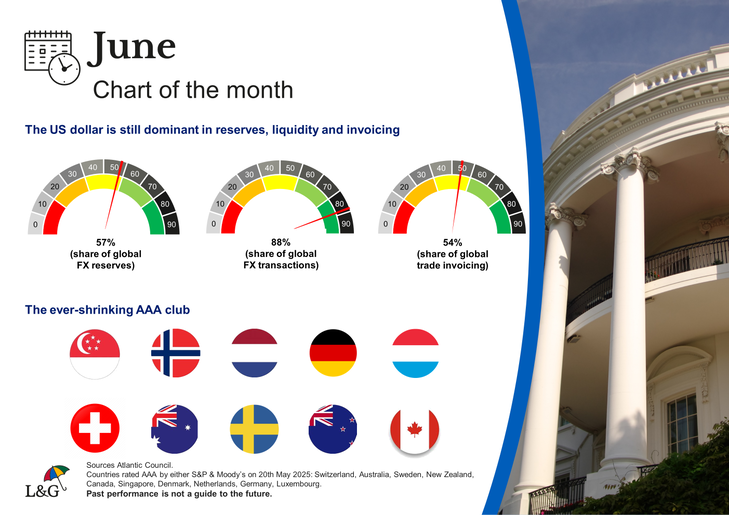 June

Chart of the month

The US dollar is still dominant in reserves, liquidity and invoicing

0 10 20 30 40 50 60 70 80 90

57%
(share of global FX reserves)

0 10 20 30 40 50 60 70 80 90

88%
(share of global FX transactions)

0 10 20 30 40 50 60 70 80 90

54%
(share of global trade invoicing)

The ever-shrinking AAA club

L&G

Sources Atlantic Council.
Countries rated AAA by either S&P & Moody's on 20th May 2025: Switzerland, Australia, Sweden, New Zealand, Canada, Singapore, Denmark, Netherlands, Germany, Luxembourg.
Past performance is not a guide to the future.